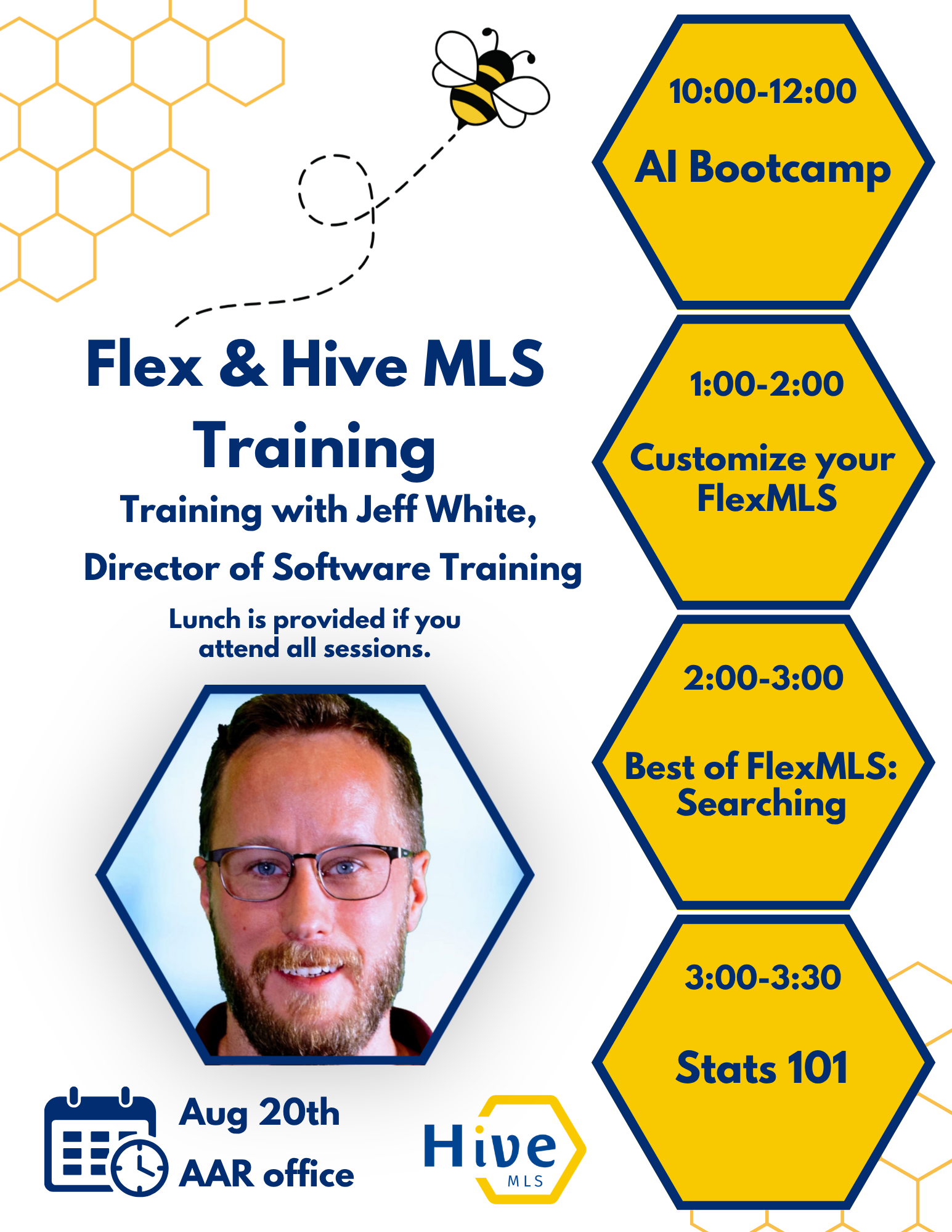 Flex & Hive MLS Training

Training with Jeff White, Director of Software Training

Lunch is provided if you attend all sessions.

Aug 20th
AAR office

Hive MLS

10:00-12:00
AI Bootcamp

1:00-2:00
Customize your FlexMLS

2:00-3:00
Best of FlexMLS: Searching

3:00-3:30
Stats 101